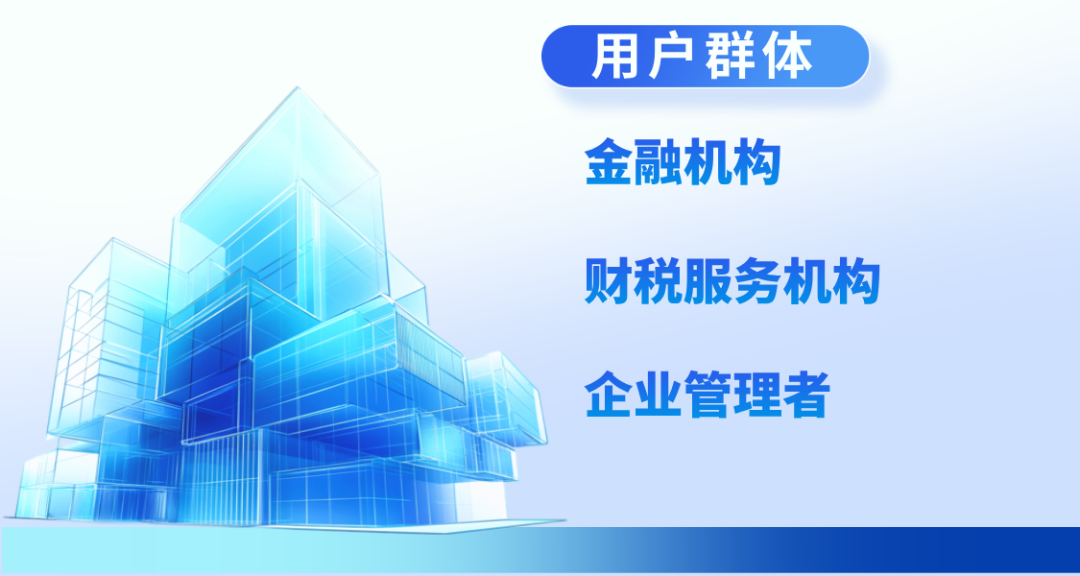 用户群体

金融机构

财税服务机构

企业管理者